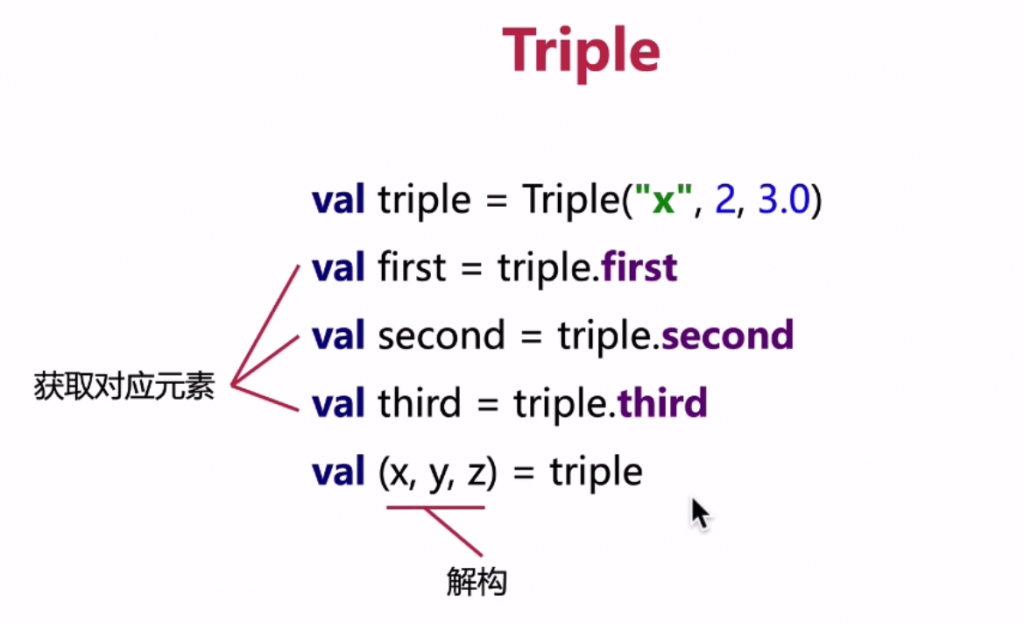 Triple

val triple = Triple("x", 2, 3.0)
val first = triple.first
val second = triple.second
val third = triple.third
val (x, y, z) = triple

获取对应元素

解构